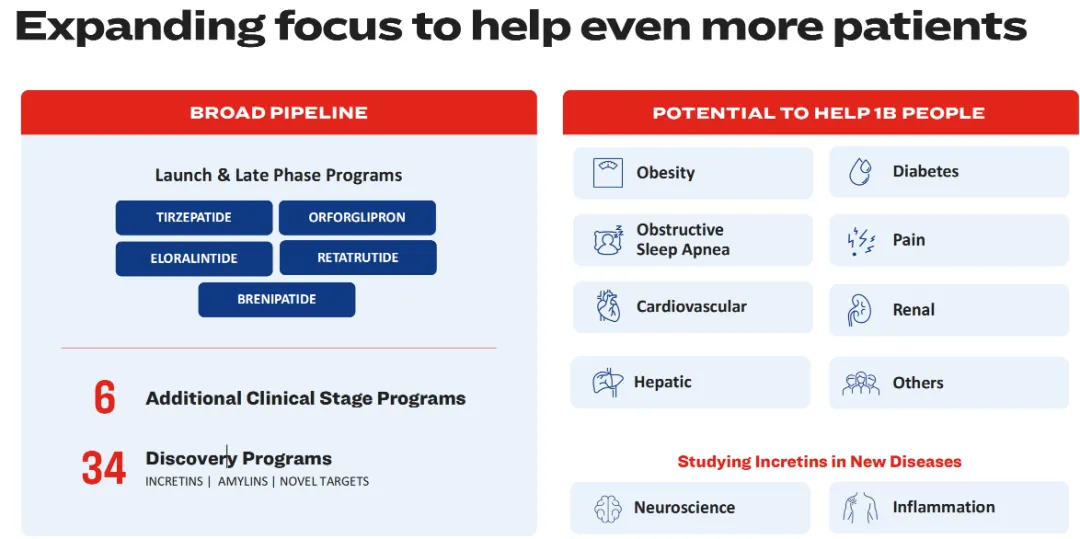 Expanding focus to help even more patients

BROAD PIPELINE

Launch & Late Phase Programs

TIRZEPATIDE
ORFORGLIPRON
ELORALINTIDE
RETATRUTIDE
BRENIPATIDE

6 Additional Clinical Stage Programs

34 Discovery Programs
INCRETINS | AMYLINS | NOVEL TARGETS

POTENTIAL TO HELP 1B PEOPLE

Obesity
Diabetes
Obstructive Sleep Apnea
Pain
Cardiovascular
Renal
Hepatic
Others

Studying Incretins in New Diseases

Neuroscience
Inflammation